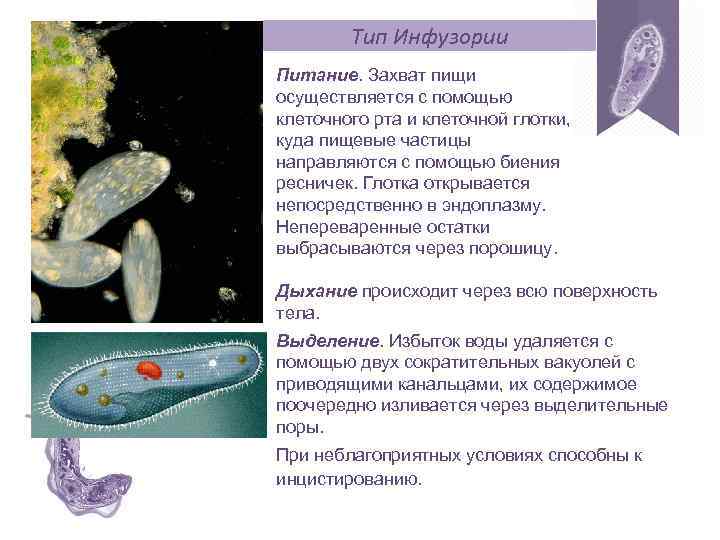 Тип Инфузории

Питание. Захват пищи осуществляется с помощью клеточного рта и клеточной глотки, куда пищевые частицы направляются с помощью биения ресничек. Глотка открывается непосредственно в эндоплазму. Непереваренные остатки выбрасываются через порошицу.

Дыхание происходит через всю поверхность тела.

Выделение. Избыток воды удаляется с помощью двух сократительных вакуолей с приводящими канальцами, их содержимое поочередно изливается через выделительные поры.

При неблагоприятных условиях способны к инцистированию.